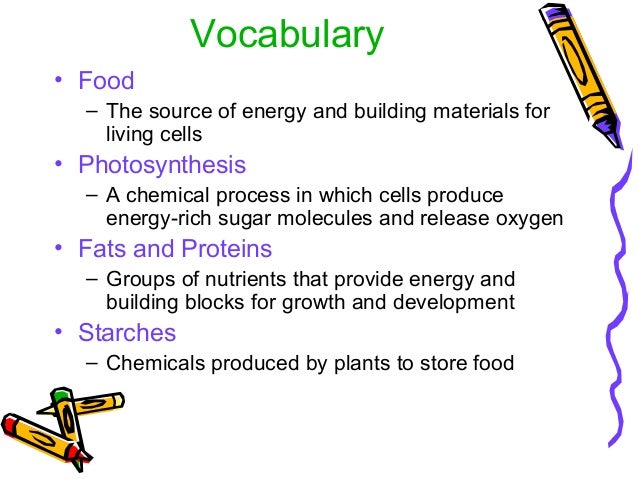 Vocabulary

• Food
– The source of energy and building materials for living cells

• Photosynthesis
– A chemical process in which cells produce energy-rich sugar molecules and release oxygen

• Fats and Proteins
– Groups of nutrients that provide energy and building blocks for growth and development

• Starches
– Chemicals produced by plants to store food